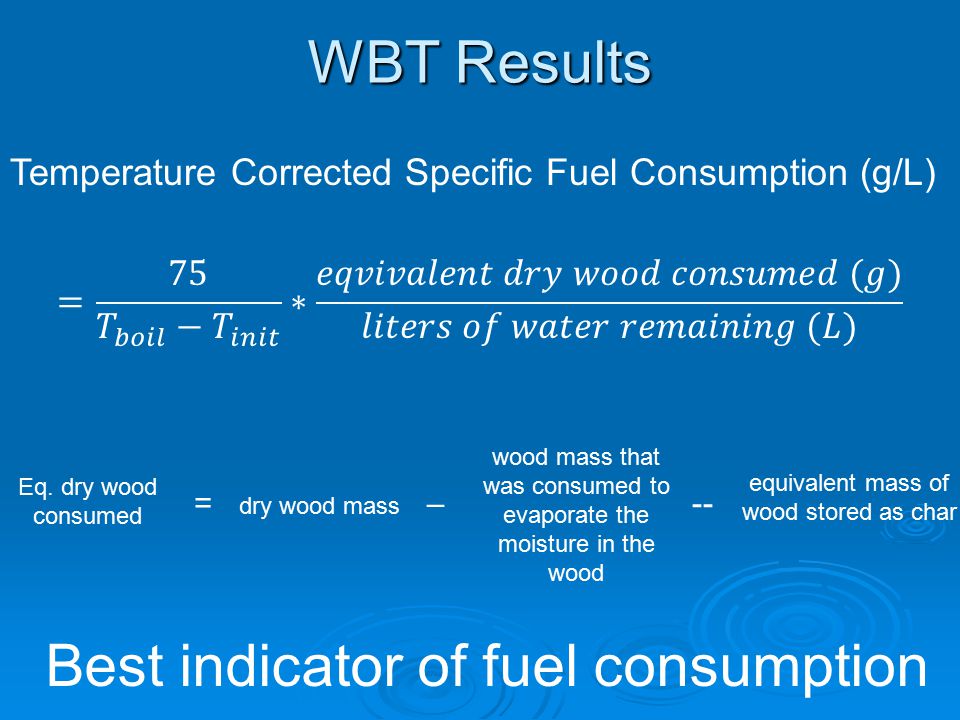 WBT Results

Temperature Corrected Specific Fuel Consumption (g/L)

$= \frac{75}{T_{boil} - T_{init}} * \frac{eqvivalent\ dry\ wood\ consumed\ (g)}{liters\ of\ water\ remaining\ (L)}$

Eq. dry wood consumed = dry wood mass – wood mass that was consumed to evaporate the moisture in the wood -- equivalent mass of wood stored as char

Best indicator of fuel consumption